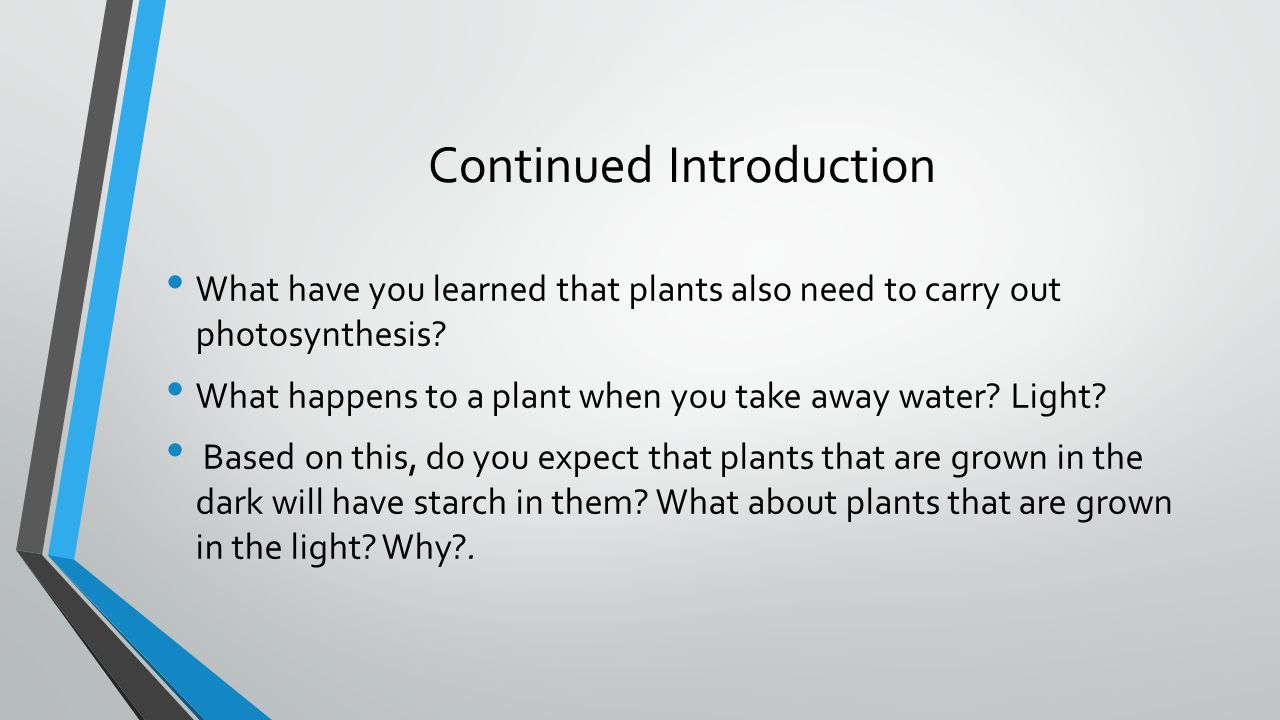 Continued Introduction

• What have you learned that plants also need to carry out photosynthesis?

• What happens to a plant when you take away water? Light?

• Based on this, do you expect that plants that are grown in the dark will have starch in them? What about plants that are grown in the light? Why?.